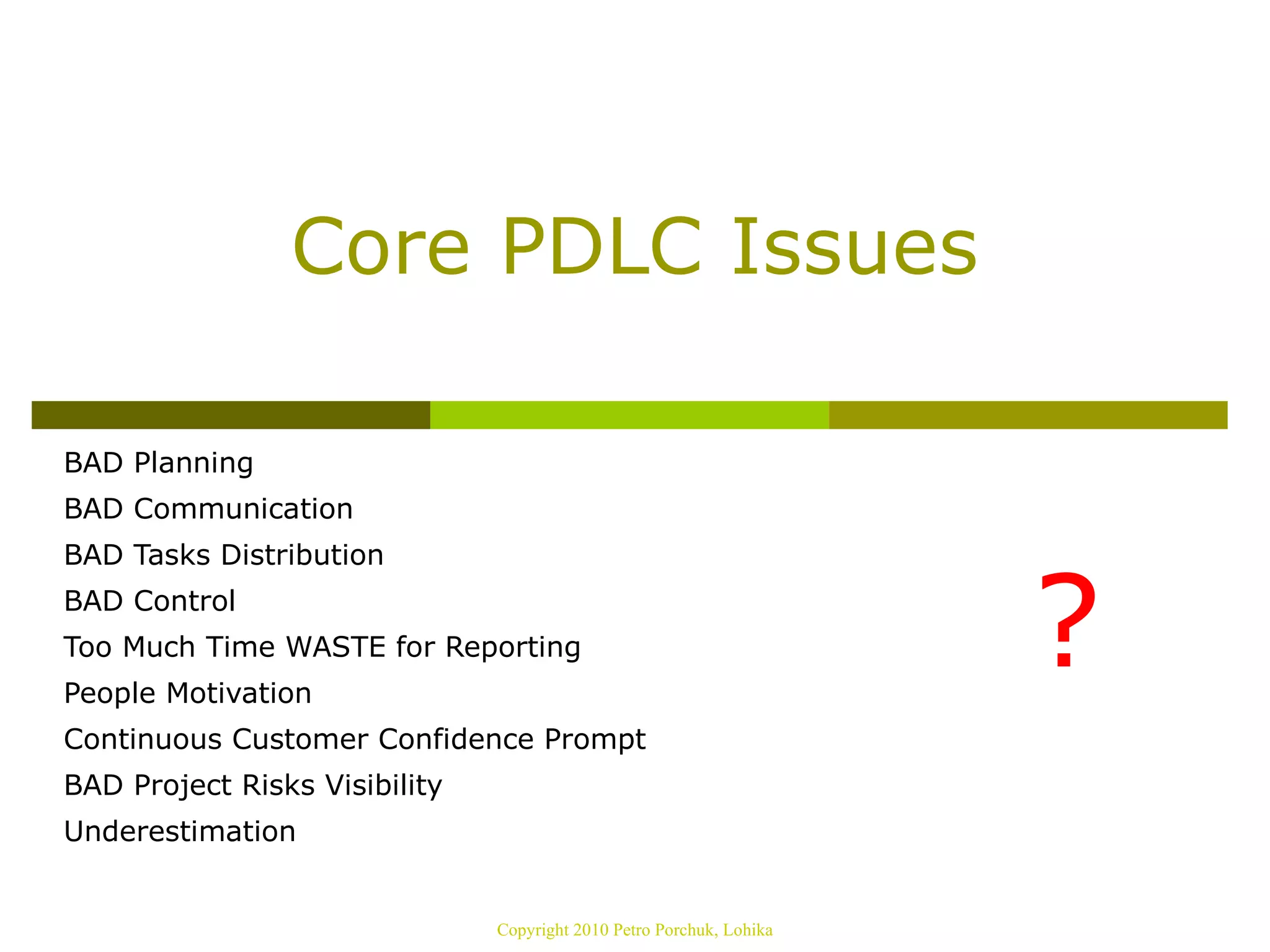 Core PDLC Issues

BAD Planning
BAD Communication
BAD Tasks Distribution
BAD Control
Too Much Time WASTE for Reporting
People Motivation
Continuous Customer Confidence Prompt
BAD Project Risks Visibility
Underestimation

?

Copyright 2010 Petro Porchuk, Lohika